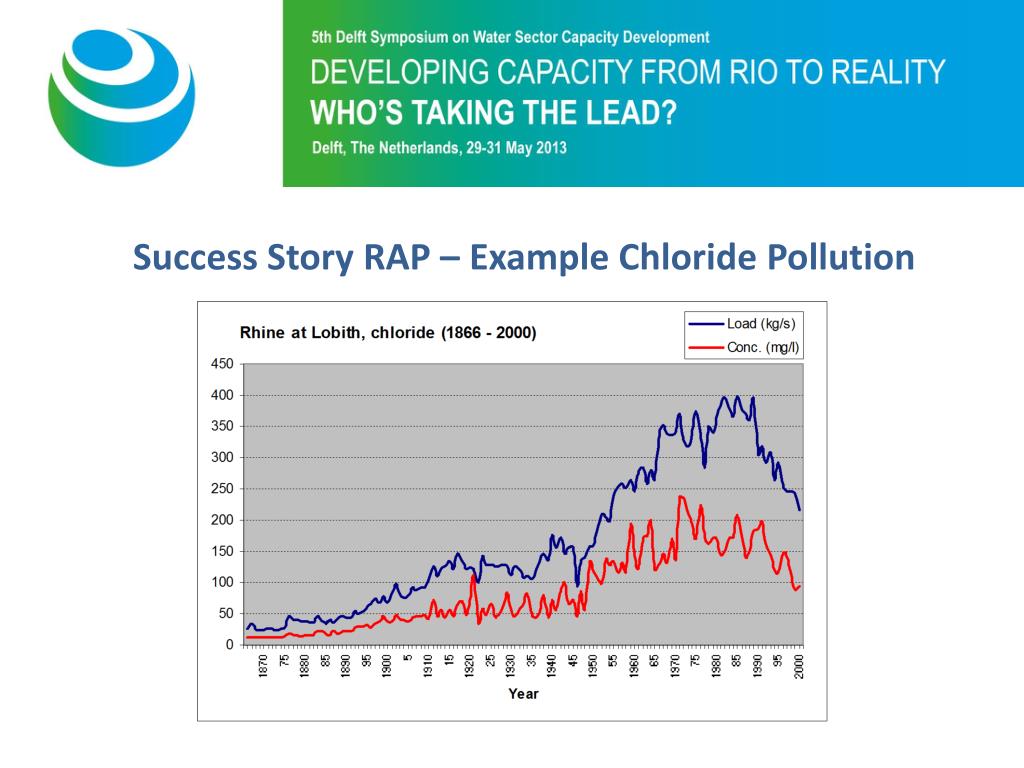 5th Delft Symposium on Water Sector Capacity Development
DEVELOPING CAPACITY FROM RIO TO REALITY
WHO'S TAKING THE LEAD?
Delft, The Netherlands, 29-31 May 2013

Success Story RAP – Example Chloride Pollution

Rhine at Lobith, chloride (1866 - 2000)

Load (kg/s)
Conc. (mg/l)

450
400
350
300
250
200
150
100
50
0

1870
75
1880
85
1890
95
1900
5
1910
15
1920
25
1930
35
1940
45
1950
55
1960
65
1970
75
1980
85
1990
95
2000

Year